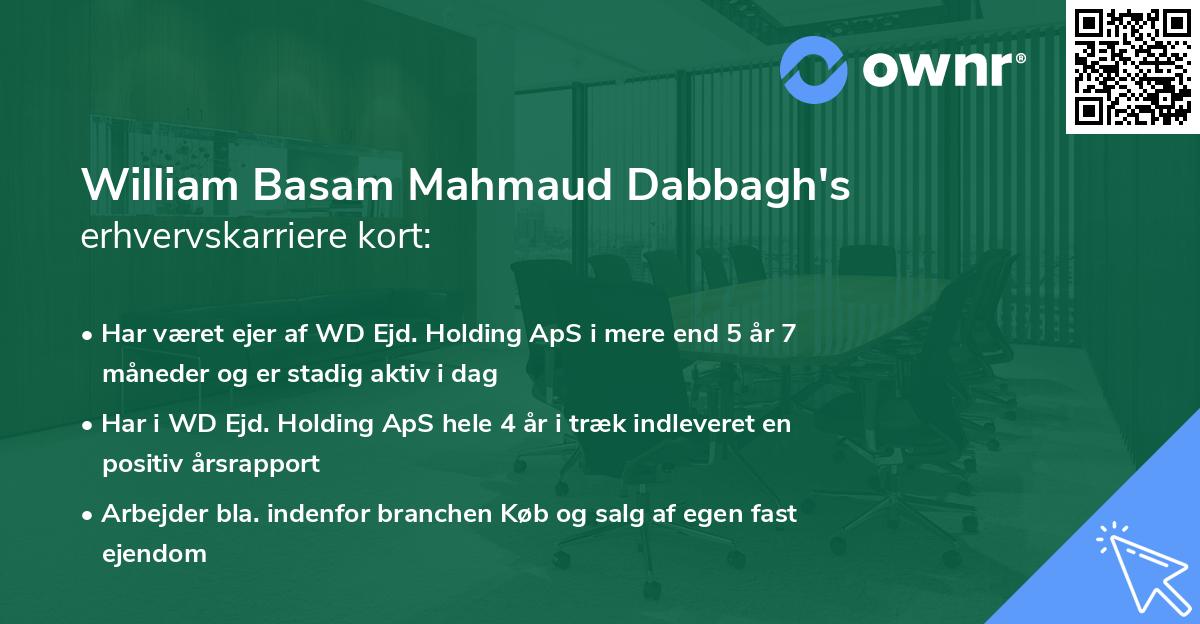 ownr®

William Basam Mahmaud Dabbagh's erhvervskarriere kort:

• Har været ejer af WD Ejd. Holding ApS i mere end 5 år 7 måneder og er stadig aktiv i dag

• Har i WD Ejd. Holding ApS hele 4 år i træk indleveret en positiv årsrapport

• Arbejder bla. indenfor branchen Køb og salg af egen fast ejendom